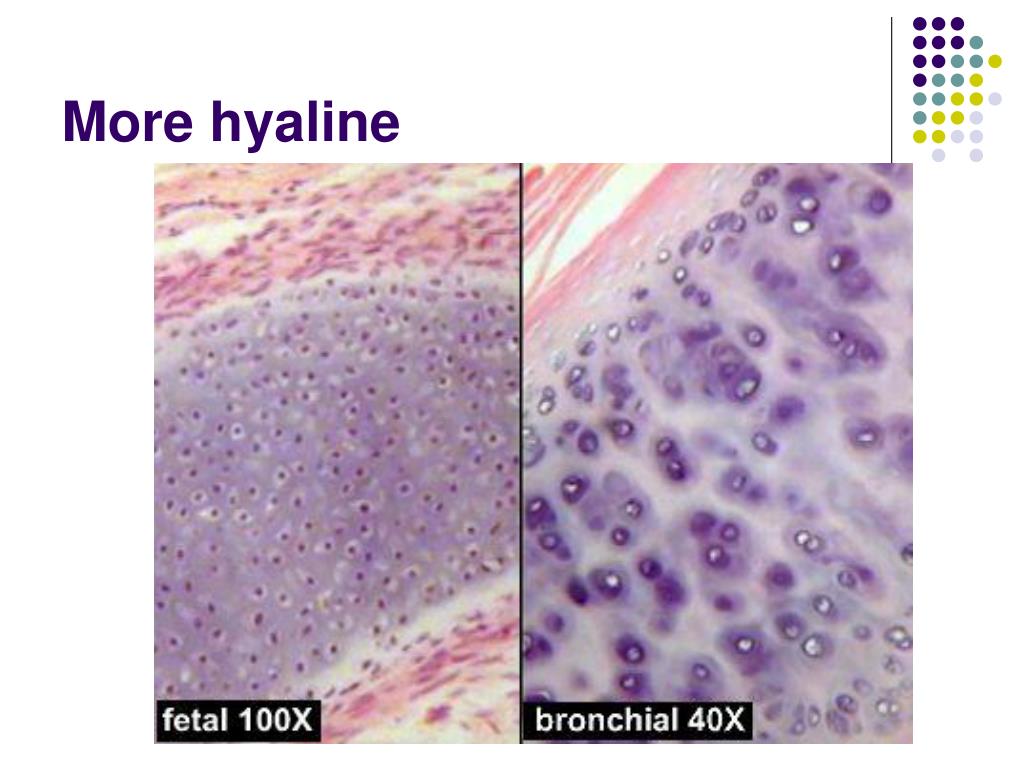 More hyaline

fetal 100X

bronchial 40X